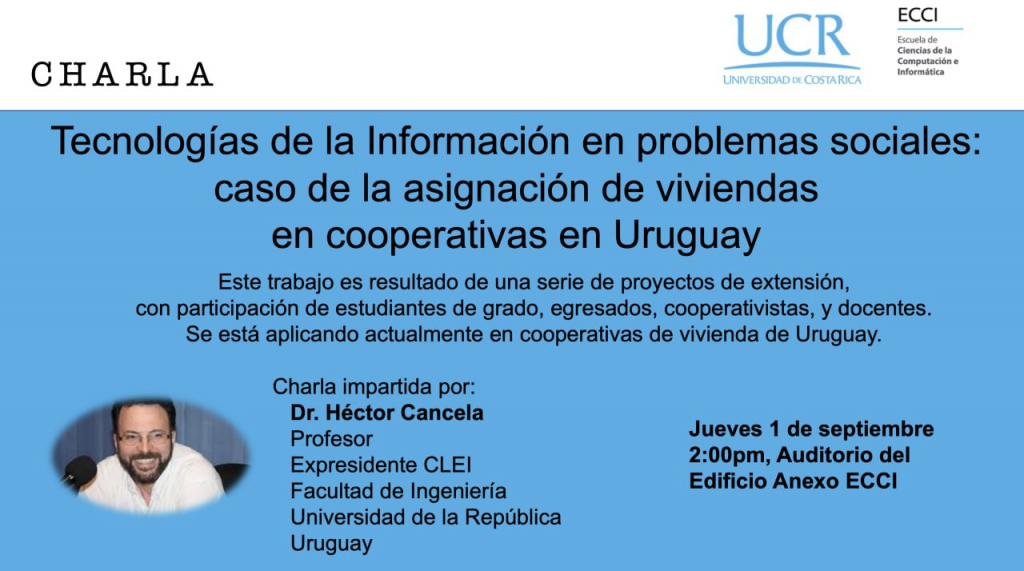 CHARLA

UCR
UNIVERSIDAD DE COSTA RICA

ECCI
Escuela de Ciencias de la Computación e Informática

Tecnologías de la Información en problemas sociales: caso de la asignación de viviendas en cooperativas en Uruguay

Este trabajo es resultado de una serie de proyectos de extensión, con participación de estudiantes de grado, egresados, cooperativistas, y docentes. Se está aplicando actualmente en cooperativas de vivienda de Uruguay.

Charla impartida por:
Dr. Héctor Cancela
Profesor
Expresidente CLEI
Facultad de Ingeniería
Universidad de la República
Uruguay

Jueves 1 de septiembre
2:00pm, Auditorio del Edificio Anexo ECCI